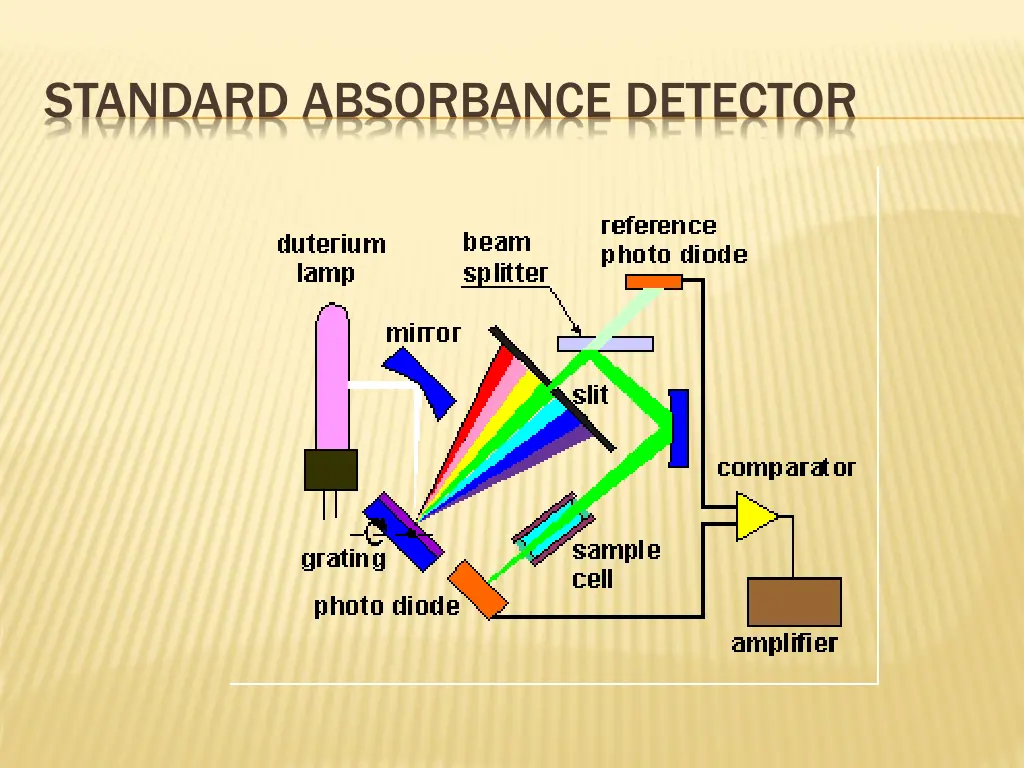 STANDARD ABSORBANCE DETECTOR

duterium lamp

beam splitter

reference photo diode

mirror

slit

comparator

grating

sample cell

photo diode

amplifier